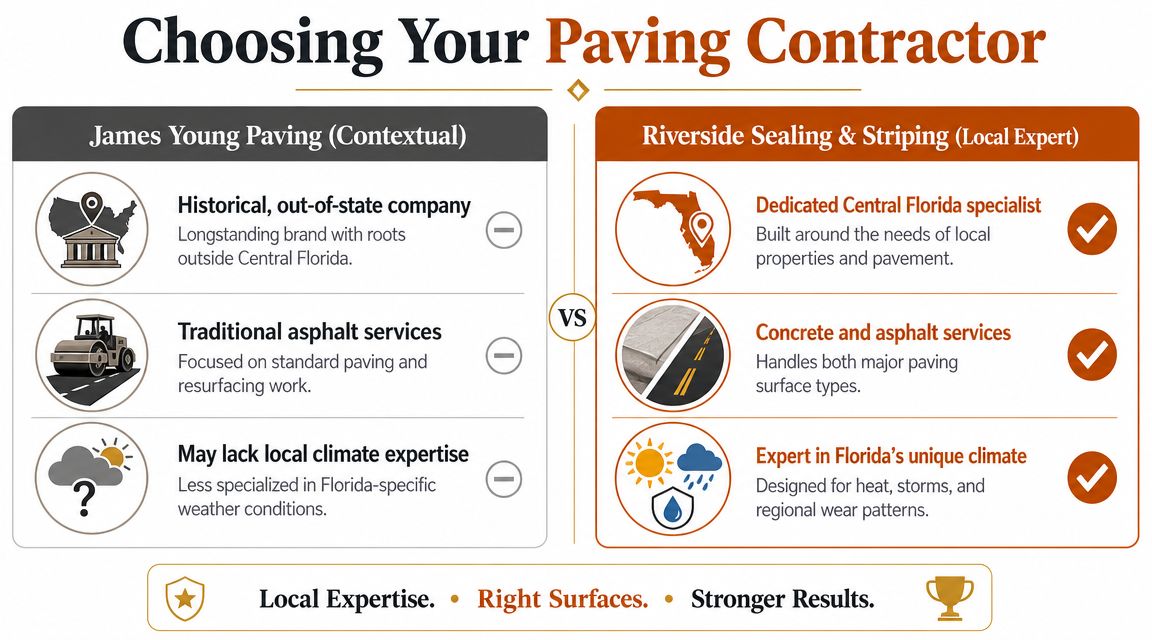 Choosing Your Paving Contractor

James Young Paving (Contextual)

Historical, out-of-state company
Longstanding brand with roots outside Central Florida.

Traditional asphalt services
Focused on standard paving and resurfacing work.

May lack local climate expertise
Less specialized in Florida-specific weather conditions.

VS

Riverside Sealing & Striping (Local Expert)

Dedicated Central Florida specialist
Built around the needs of local properties and pavement.

Concrete and asphalt services
Handles both major paving surface types.

Expert in Florida's unique climate
Designed for heat, storms, and regional wear patterns.

Local Expertise. • Right Surfaces. • Stronger Results.